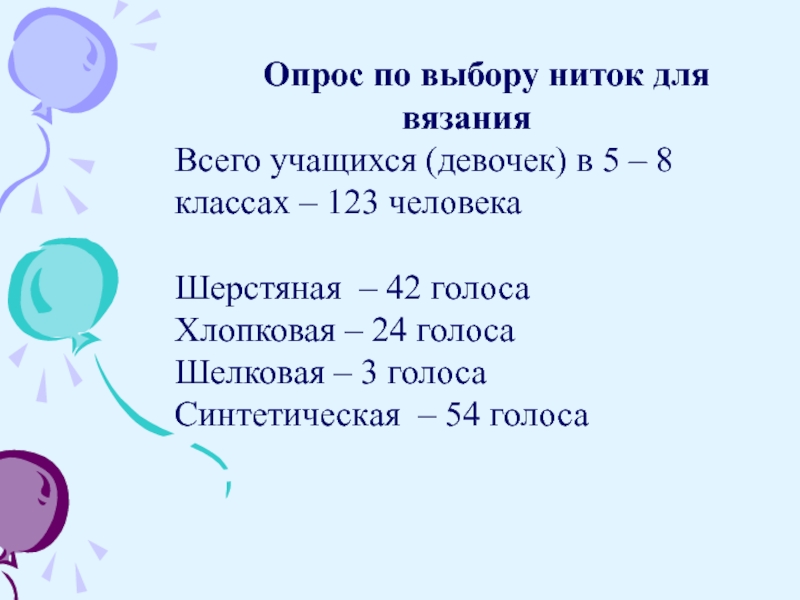 Опрос по выбору ниток для вязания

Всего учащихся (девочек) в 5 – 8 классах – 123 человека

Шерстяная – 42 голоса
Хлопковая – 24 голоса
Шелковая – 3 голоса
Синтетическая – 54 голоса